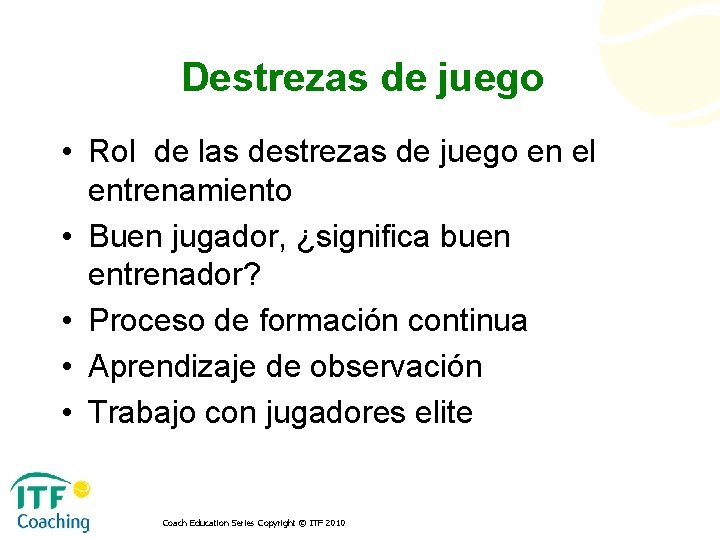 Destrezas de juego

• Rol  de las destrezas de juego en el entrenamiento
• Buen jugador, ¿significa buen entrenador?
• Proceso de formación continua
• Aprendizaje de observación
• Trabajo con jugadores elite

ITF Coaching

Coach Education Series Copyright © ITF 2010